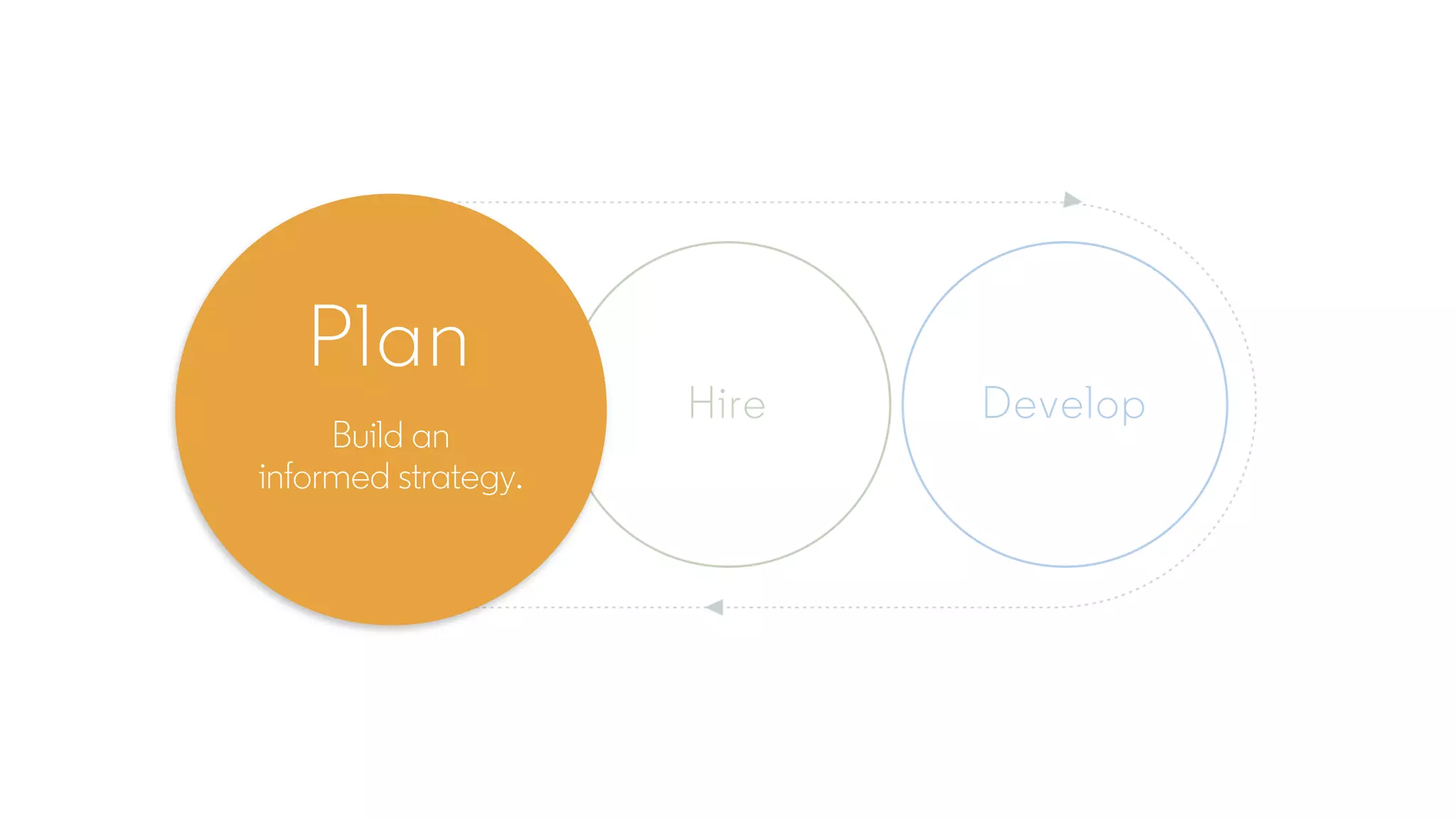 Plan

Build an informed strategy.

Hire

Develop